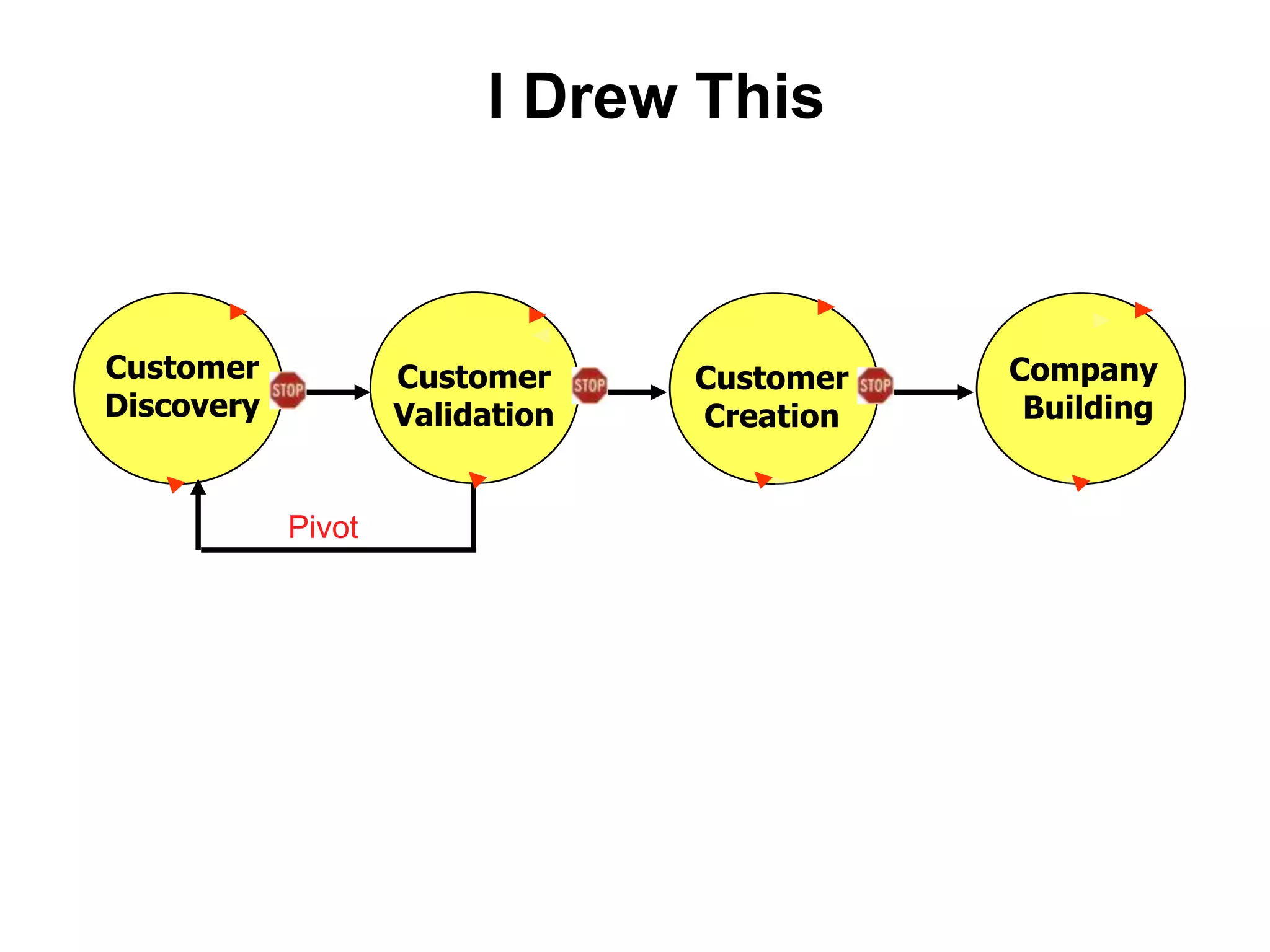 I Drew This

Customer Discovery

STOP

Customer Validation

STOP

Customer Creation

STOP

Company Building

Pivot